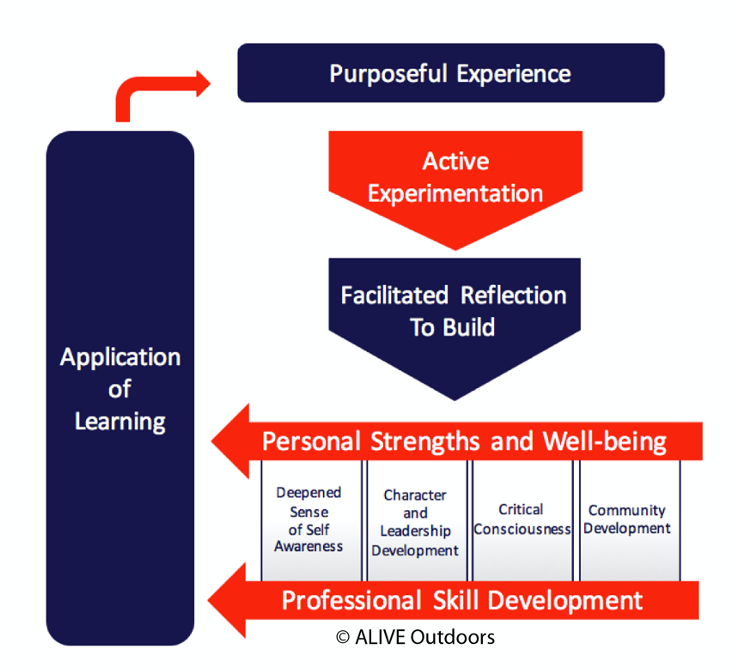 Purposeful Experience

Active Experimentation

Facilitated Reflection To Build

Application of Learning

Personal Strengths and Well-being

Deepened Sense of Self Awareness

Character and Leadership Development

Critical Consciousness

Community Development

Professional Skill Development

© ALIVE Outdoors